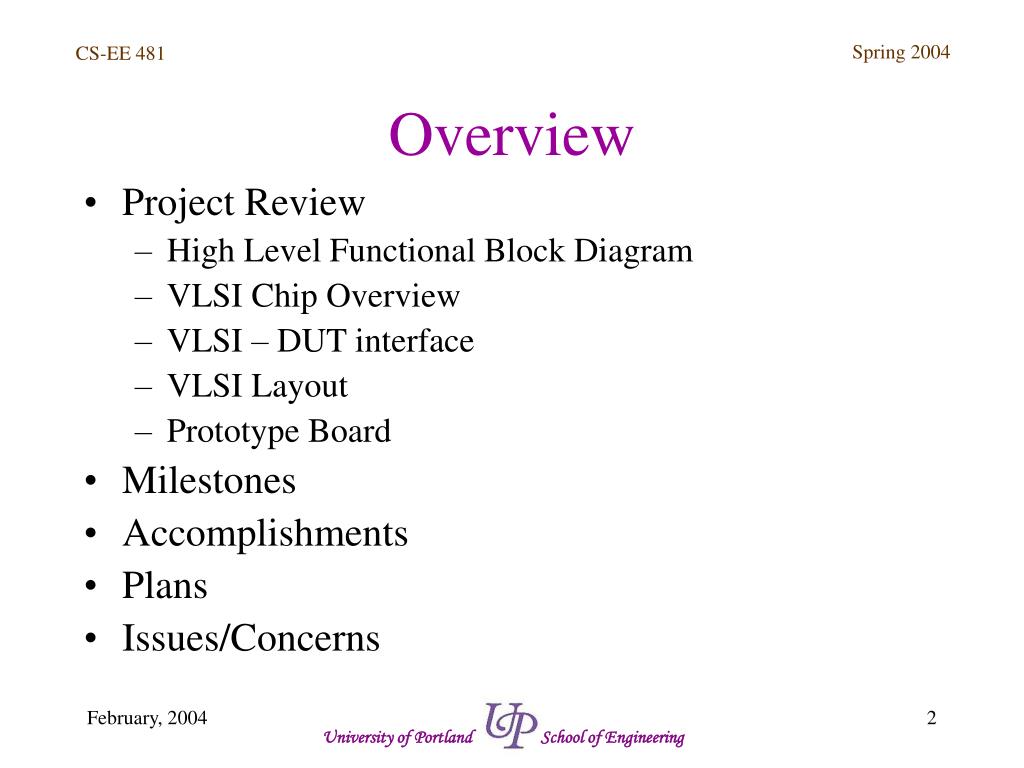 CS-EE 481

Spring 2004

Overview

• Project Review
 – High Level Functional Block Diagram
 – VLSI Chip Overview
 – VLSI – DUT interface
 – VLSI Layout
 – Prototype Board
• Milestones
• Accomplishments
• Plans
• Issues/Concerns

February, 2004

University of Portland UP School of Engineering

2